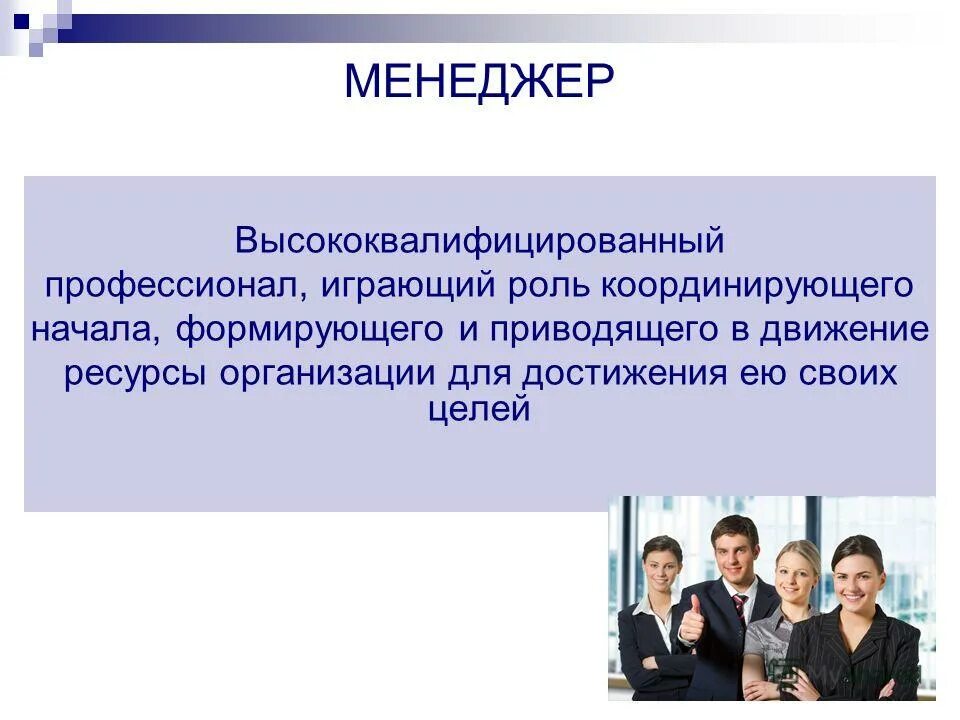 МЕНЕДЖЕР

Высококвалифицированный профессионал, играющий роль координирующего начала, формирующего и приводящего в движение ресурсы организации для достижения ею своих целей